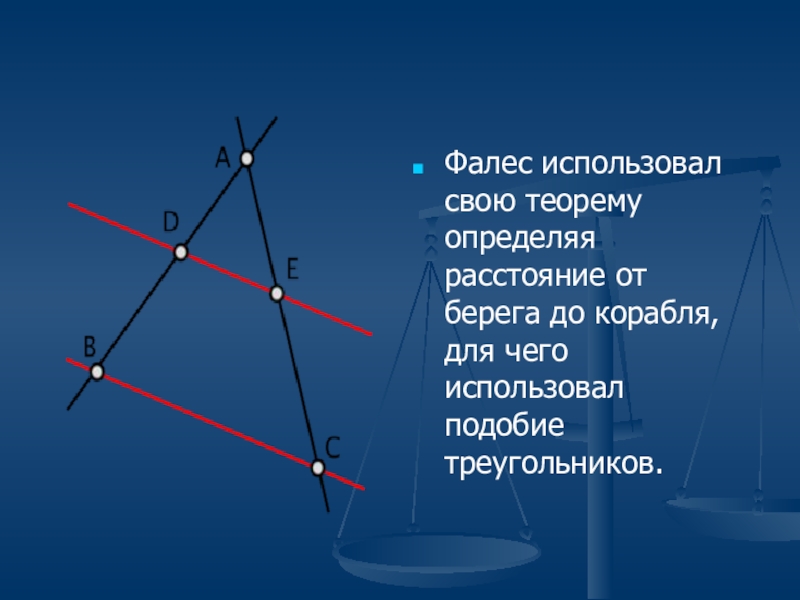 A

D

E

B

C

Фалес использовал свою теорему определяя расстояние от берега до корабля, для чего использовал подобие треугольников.